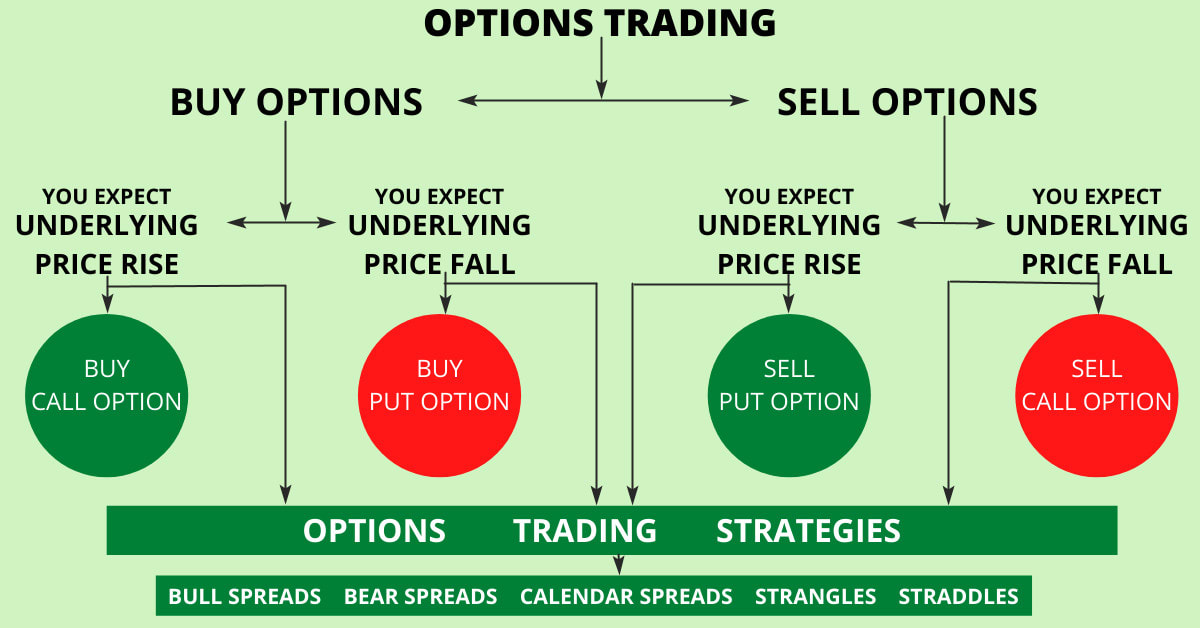 OPTIONS TRADING

BUY OPTIONS

SELL OPTIONS

YOU EXPECT UNDERLYING PRICE RISE

YOU EXPECT UNDERLYING PRICE FALL

YOU EXPECT UNDERLYING PRICE RISE

YOU EXPECT UNDERLYING PRICE FALL

BUY CALL OPTION

BUY PUT OPTION

SELL PUT OPTION

SELL CALL OPTION

OPTIONS TRADING STRATEGIES

BULL SPREADS BEAR SPREADS CALENDAR SPREADS STRANGLES STRADDLES